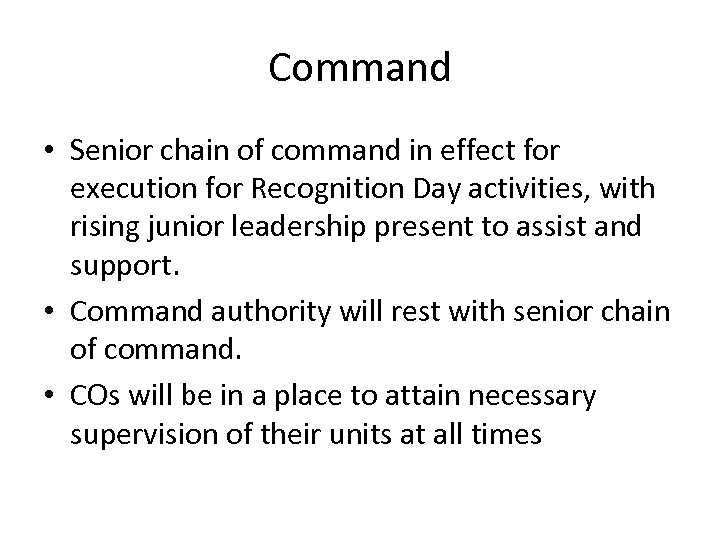 Command

• Senior chain of command in effect for execution for Recognition Day activities, with rising junior leadership present to assist and support.
• Command authority will rest with senior chain of command.
• COs will be in a place to attain necessary supervision of their units at all times